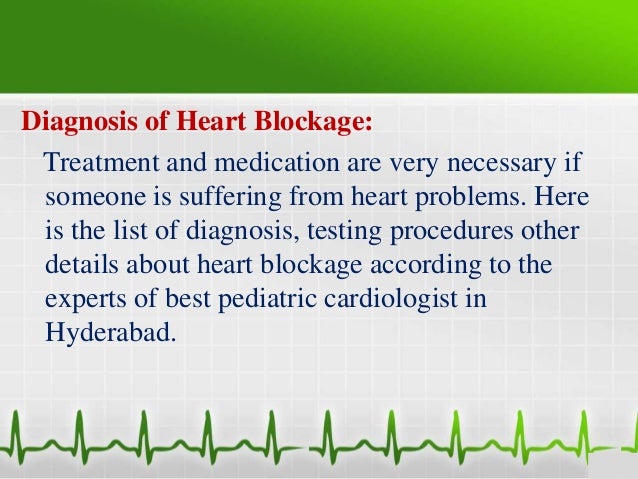 Diagnosis of Heart Blockage:

Treatment and medication are very necessary if someone is suffering from heart problems. Here is the list of diagnosis, testing procedures other details about heart blockage according to the experts of best pediatric cardiologist in Hyderabad.